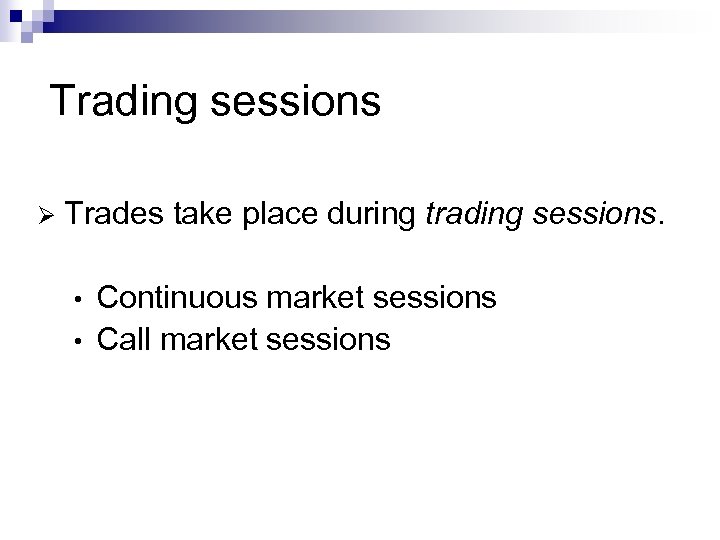 Trading sessions

➢ Trades take place during trading sessions.

• Continuous market sessions
• Call market sessions